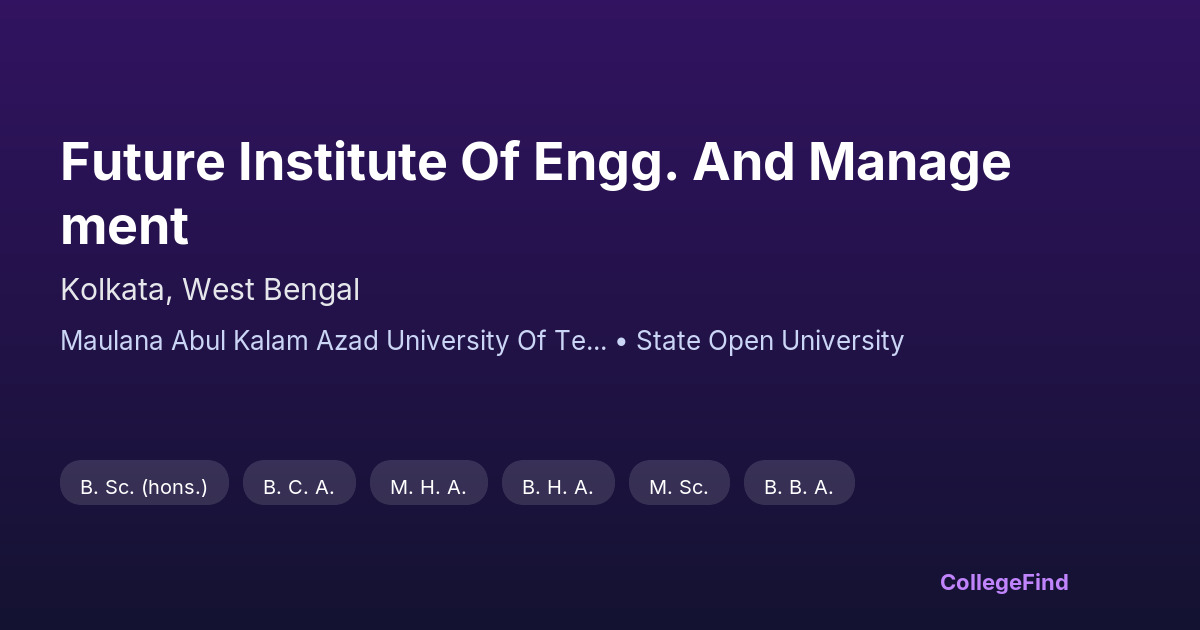 Future Institute Of Engg. And Management

Kolkata, West Bengal

Maulana Abul Kalam Azad University Of Te... • State Open University

B. Sc. (hons.)

B. C. A.

M. H. A.

B. H. A.

M. Sc.

B. B. A.

CollegeFind